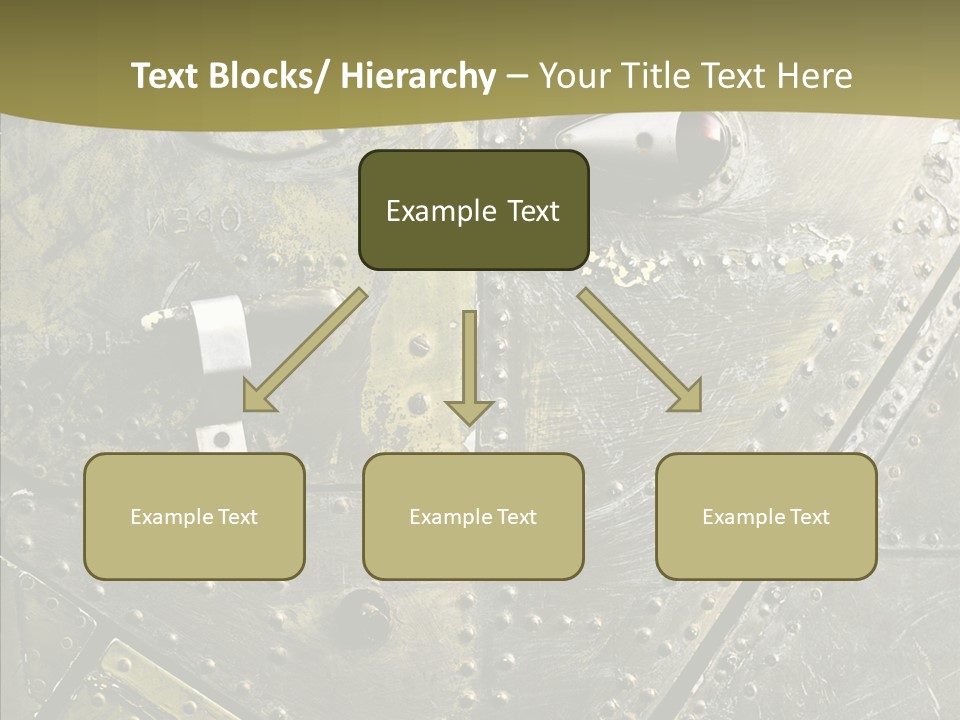 Text Blocks/ Hierarchy – Your Title Text Here

Example Text

Example Text

Example Text

Example Text